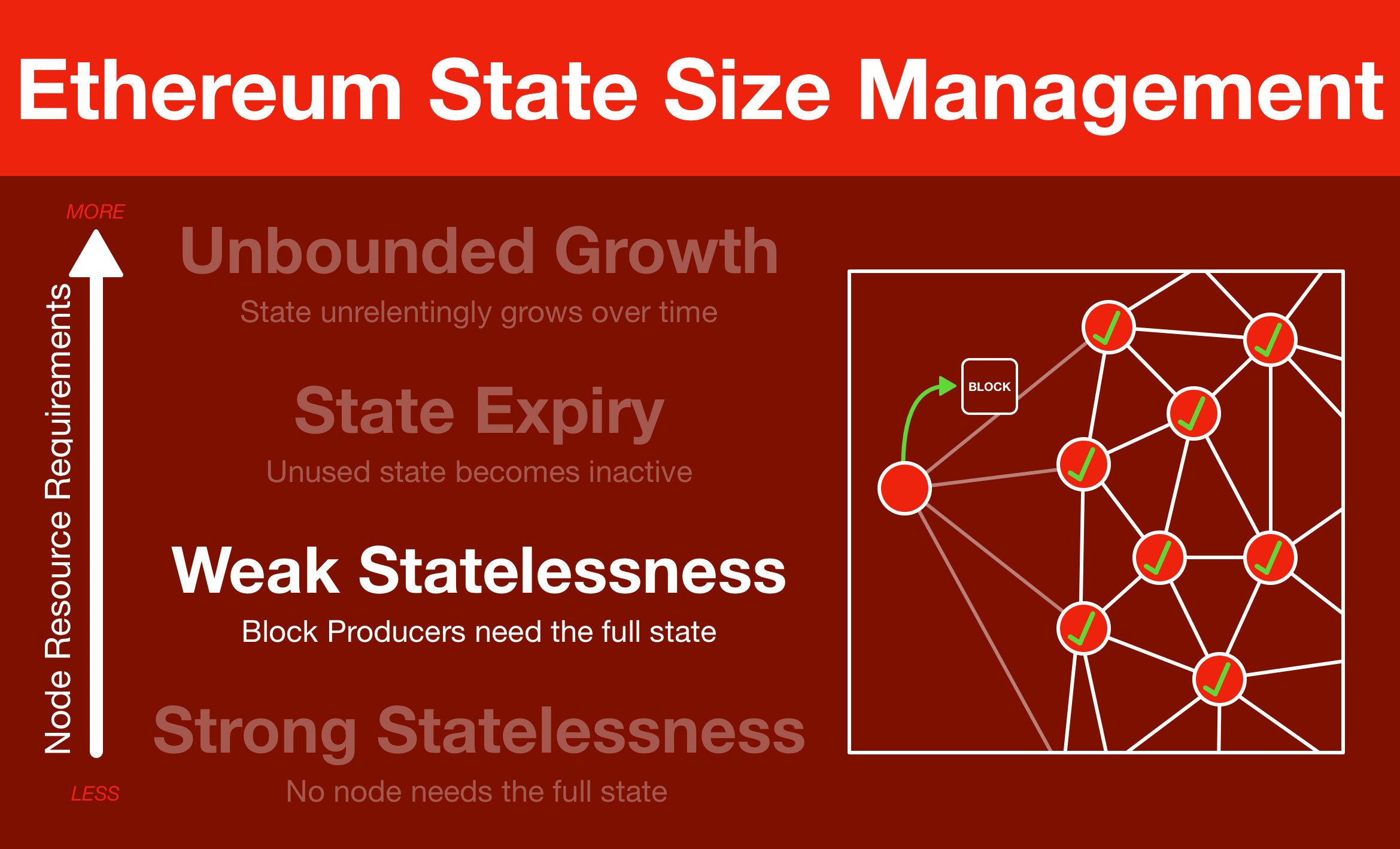 Ethereum State Size Management

MORE

Node Resource Requirements

LESS

Unbounded Growth

State unrelentingly grows over time

State Expiry

Unused state becomes inactive

Weak Statelessness

Block Producers need the full state

Strong Statelessness

No node needs the full state

BLOCK